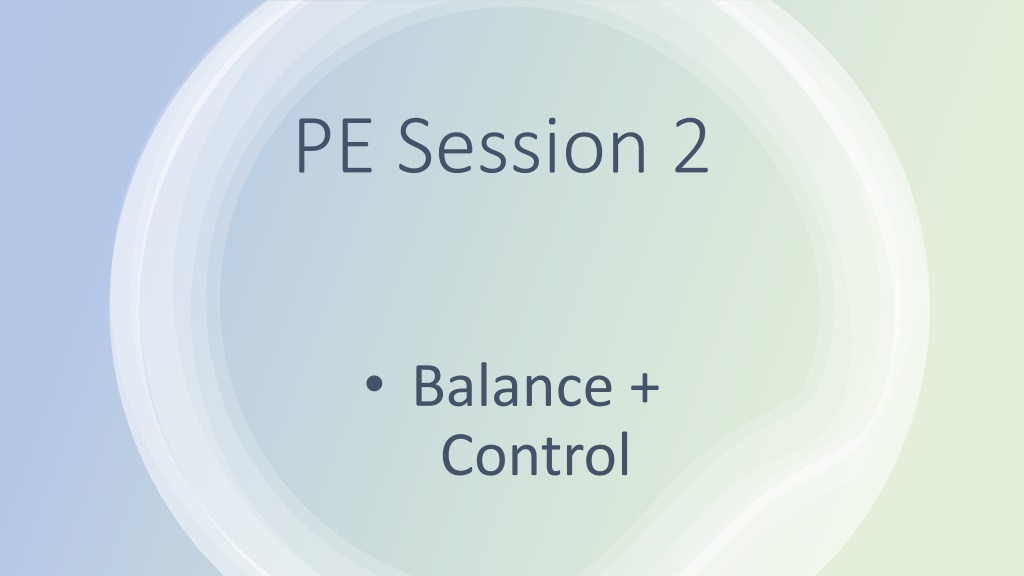 PE Session 2

• Balance + Control